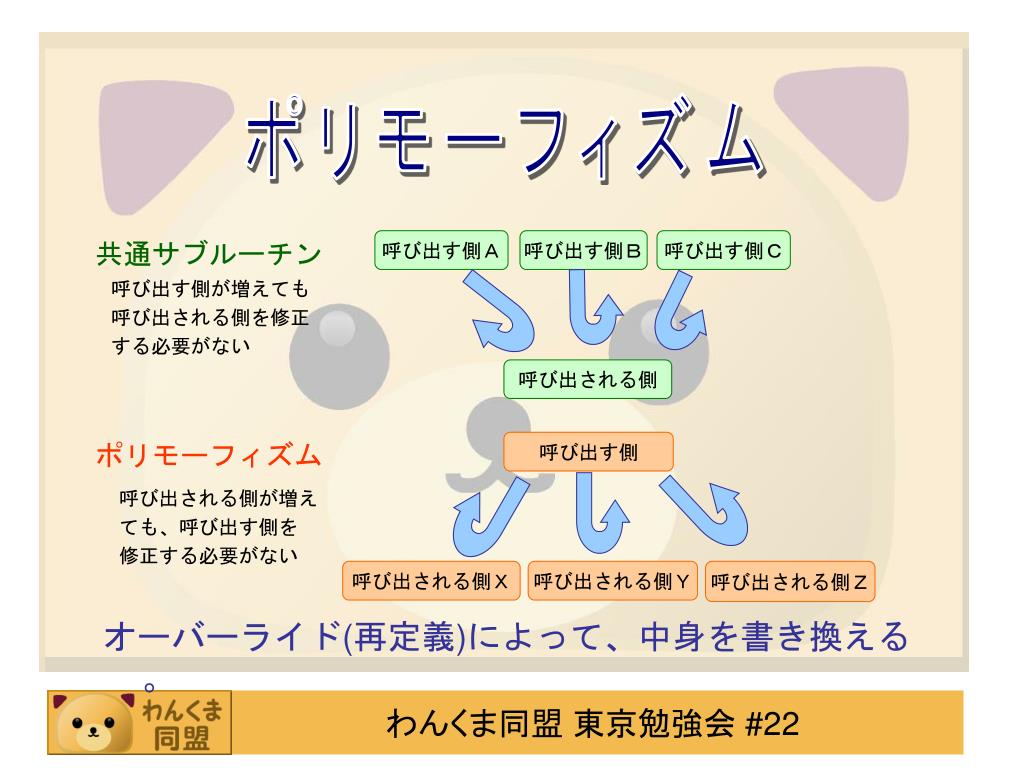 ポリモーフィズム

共通サブルーチン
呼び出す側が増えても呼び出される側を修正する必要がない

呼び出す側A
呼び出す側B
呼び出す側C

呼び出される側

ポリモーフィズム
呼び出される側が増えても、呼び出す側を修正する必要がない

呼び出す側

呼び出される側X
呼び出される側Y
呼び出される側Z

オーバーライド(再定義)によって、中身を書き換える

わんくま同盟

わんくま同盟 東京勉強会 #22